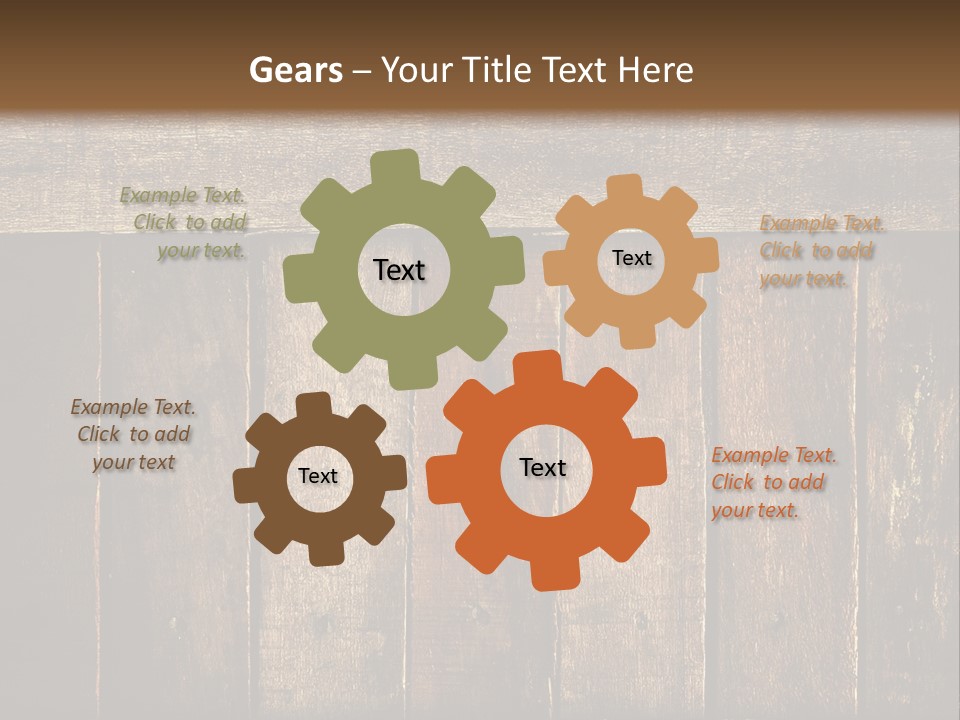 Gears – Your Title Text Here

Example Text. Click to add your text.

Text

Text

Example Text. Click to add your text.

Example Text. Click to add your text

Text

Text

Example Text. Click to add your text.